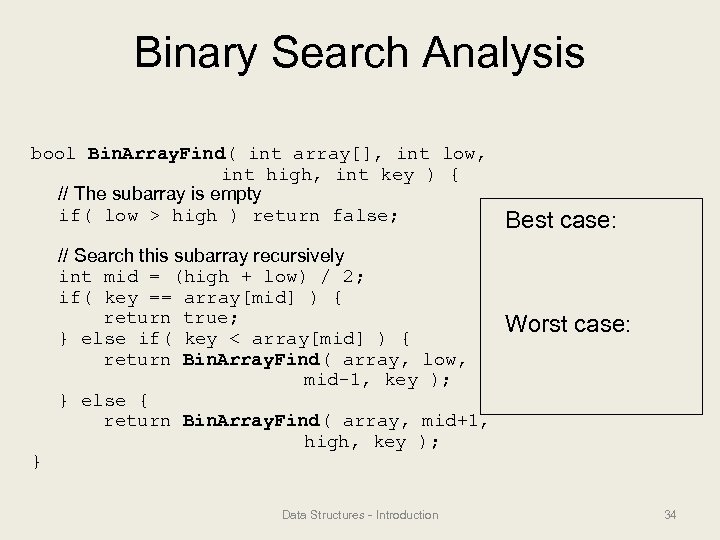 Binary Search Analysis

bool BinArrayFind( int array[], int low,
                   int high, int key ) {
   // The subarray is empty
   if( low > high ) return false;

   // Search this subarray recursively
   int mid = (high + low) / 2;
   if( key == array[mid] ) {
      return true;
   } else if( key < array[mid] ) {
      return BinArrayFind( array, low,
                           mid-1, key );
   } else {
      return BinArrayFind( array, mid+1,
                           high, key );
}

Best case:

Worst case:

Data Structures - Introduction

34